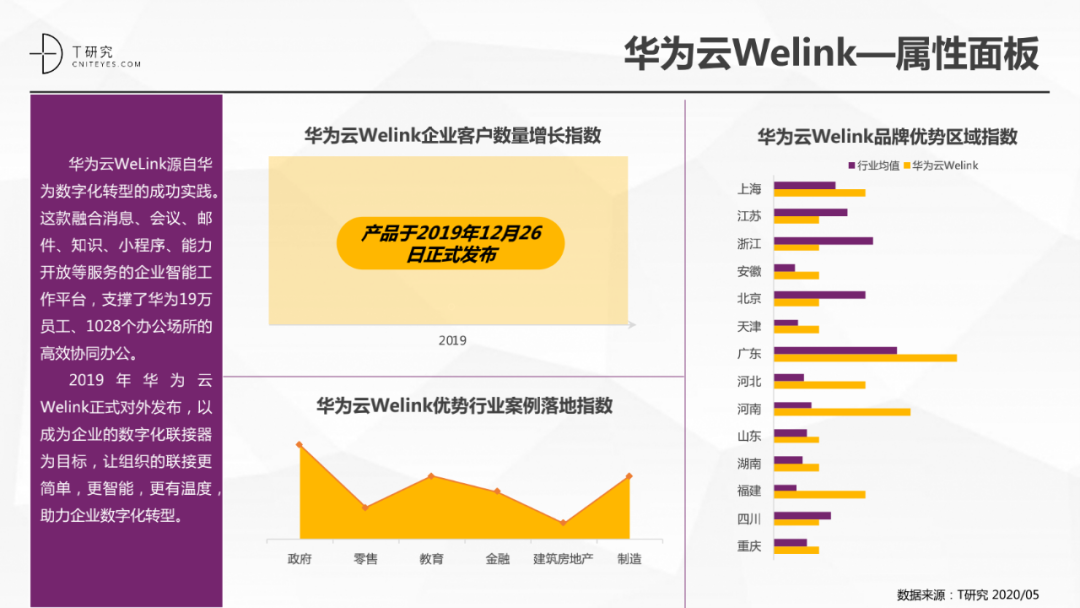 T研究
CNITEYES.COM

华为云Welink—属性面板

华为云WeLink源自华为数字化转型的成功实践。这款融合消息、会议、邮件、知识、小程序、能力开放等服务的企业智能工作平台，支撑了华为19万员工、1028个办公场所的高效协同办公。

2019年华为云Welink正式对外发布，以成为企业的数字化联接器为目标，让组织的联接更简单，更智能，更有温度，助力企业数字化转型。

华为云Welink企业客户数量增长指数

产品于2019年12月26日正式发布

2019

华为云Welink优势行业案例落地指数

政府
零售
教育
金融
建筑房地产
制造

华为云Welink品牌优势区域指数

行业均值
华为云Welink

上海
江苏
浙江
安徽
北京
天津
广东
河北
河南
山东
湖南
福建
四川
重庆

数据来源：T研究 2020/05